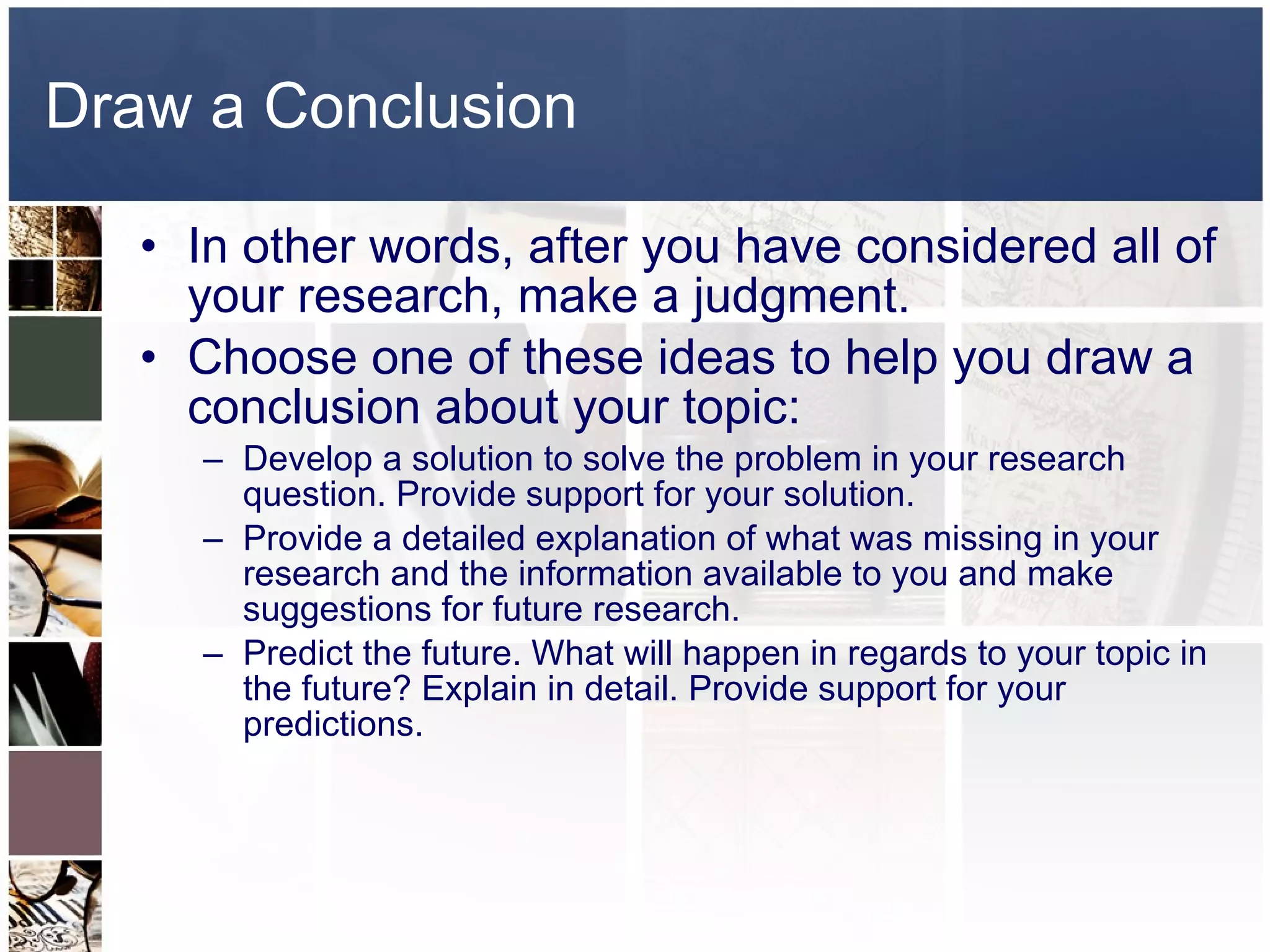 Draw a Conclusion

• In other words, after you have considered all of your research, make a judgment.
• Choose one of these ideas to help you draw a conclusion about your topic:
– Develop a solution to solve the problem in your research question. Provide support for your solution.
– Provide a detailed explanation of what was missing in your research and the information available to you and make suggestions for future research.
– Predict the future. What will happen in regards to your topic in the future? Explain in detail. Provide support for your predictions.